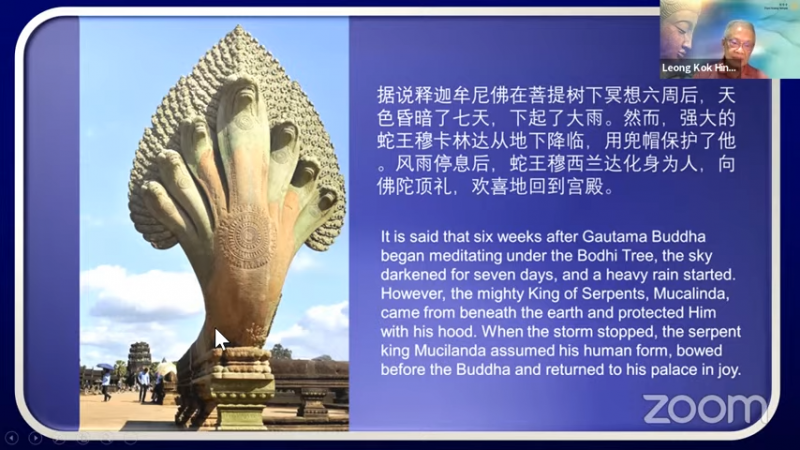 Leong Kok Hin...

据说释迦牟尼佛在菩提树下冥想六周后，天色昏暗了七天，下起了大雨。然而，强大的蛇王穆卡林达从地下降临，用兜帽保护了他。风雨停息后，蛇王穆西兰达化身为人，向佛陀顶礼，欢喜地回到宫殿。

It is said that six weeks after Gautama Buddha began meditating under the Bodhi Tree, the sky darkened for seven days, and a heavy rain started. However, the mighty King of Serpents, Mucalinda, came from beneath the earth and protected Him with his hood. When the storm stopped, the serpent king Mucilanda assumed his human form, bowed before the Buddha and returned to his palace in joy.

zoom